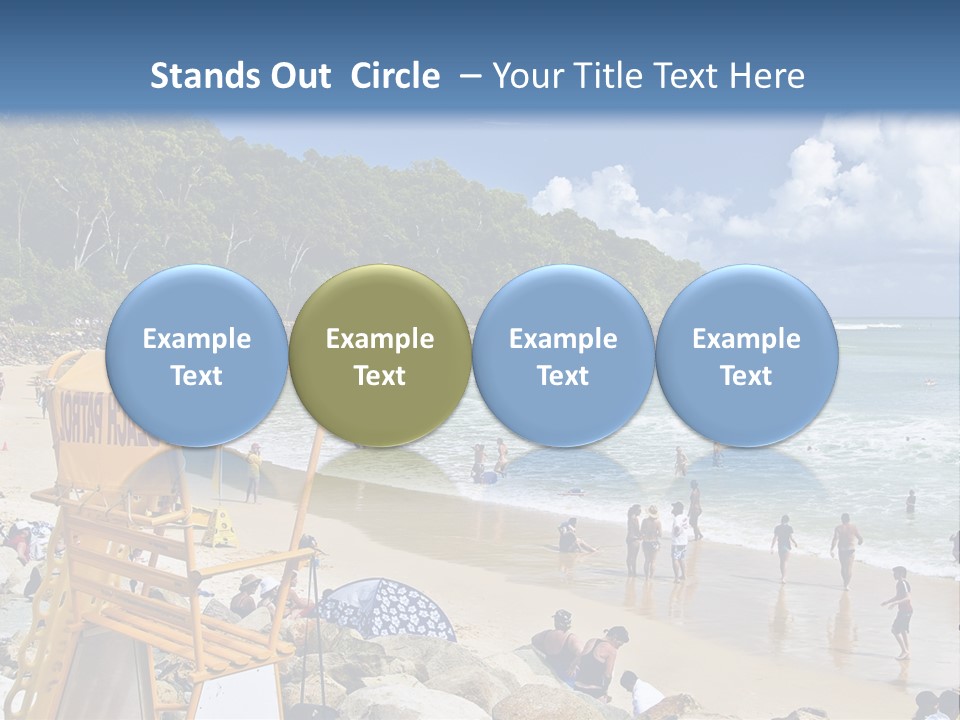 Stands Out Circle – Your Title Text Here

Example Text

Example Text

Example Text

Example Text

BEACH PATROL